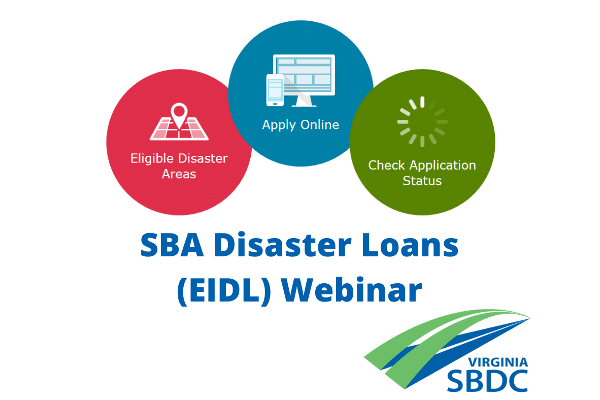 Eligible Disaster Areas

Apply Online

Check Application Status

SBA Disaster Loans (EIDL) Webinar

VIRGINIA
SBDC